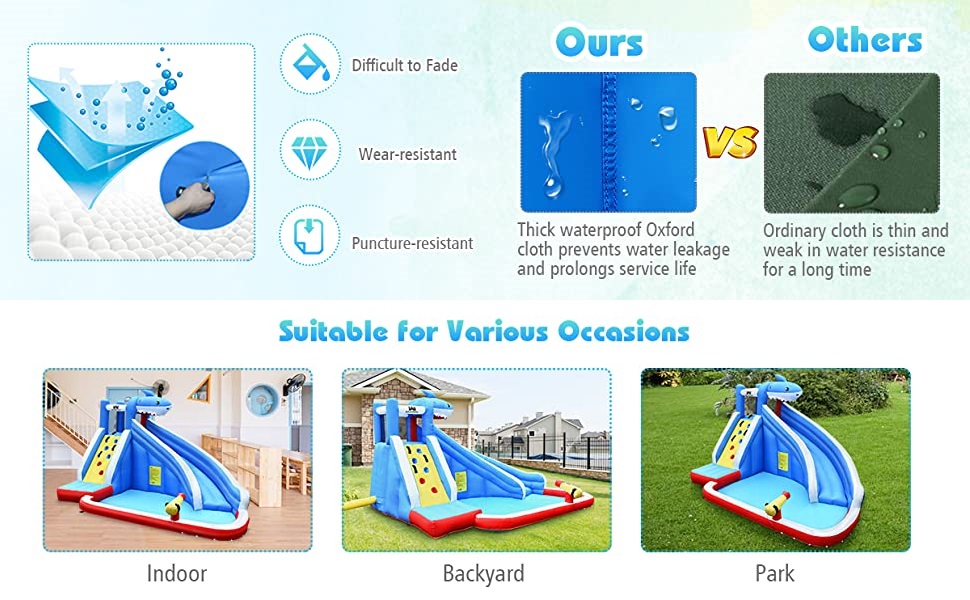 Difficult to Fade

Wear-resistant

Puncture-resistant

Ours

VS

Others

Thick waterproof Oxford cloth prevents water leakage and prolongs service life

Ordinary cloth is thin and weak in water resistance for a long time

Suitable for Various Occasions

Indoor

Backyard

Park